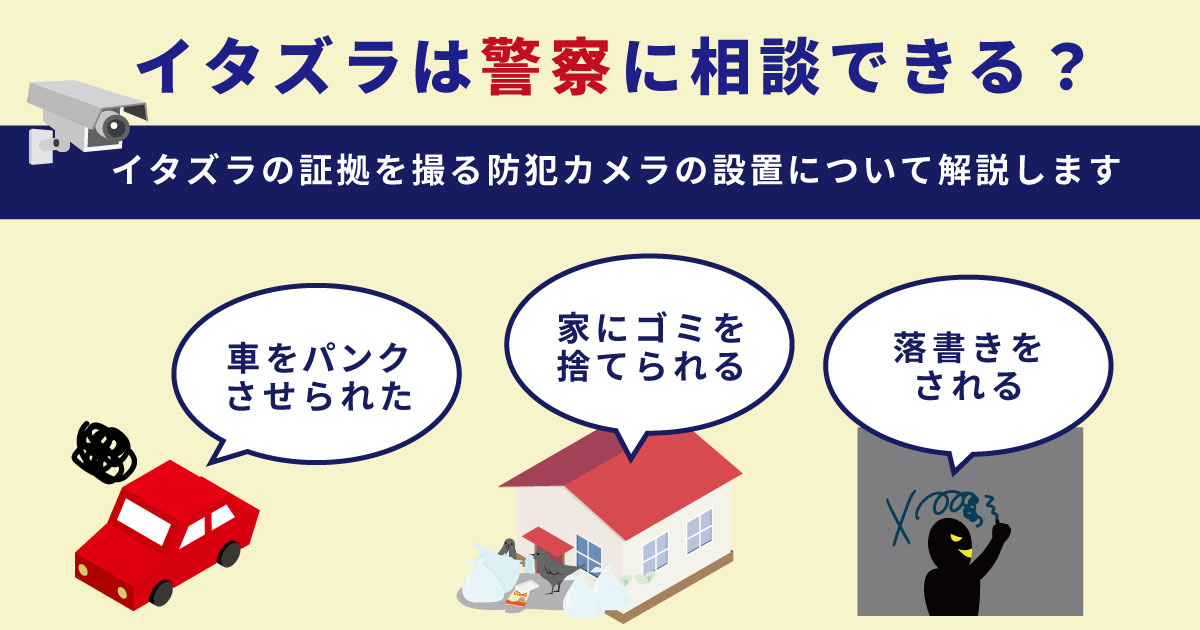 イタズラは警察に相談できる？

イタズラの証拠を撮る防犯カメラの設置について解説します

車をパンクさせられた

家にゴミを捨てられる

落書きをされる